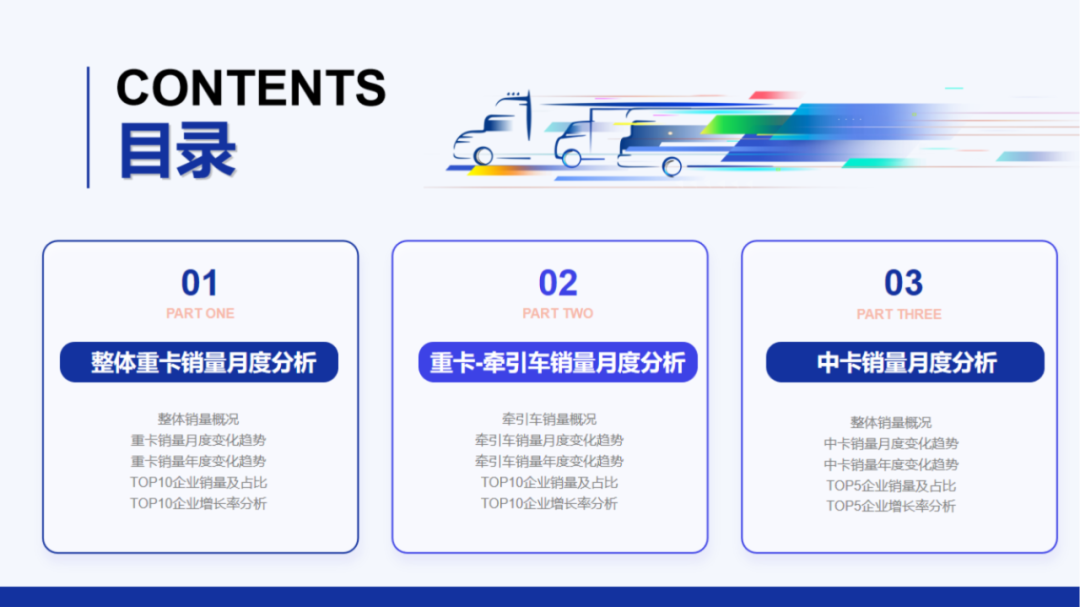 CONTENTS
目录

01
PART ONE
整体重卡销量月度分析
整体销量概况
重卡销量月度变化趋势
重卡销量年度变化趋势
TOP10企业销量及占比
TOP10企业增长率分析

02
PART TWO
重卡-牵引车销量月度分析
牵引车销量概况
牵引车销量月度变化趋势
牵引车销量年度变化趋势
TOP10企业销量及占比
TOP10企业增长率分析

03
PART THREE
中卡销量月度分析
整体销量概况
中卡销量月度变化趋势
中卡销量年度变化趋势
TOP5企业销量及占比
TOP5企业增长率分析